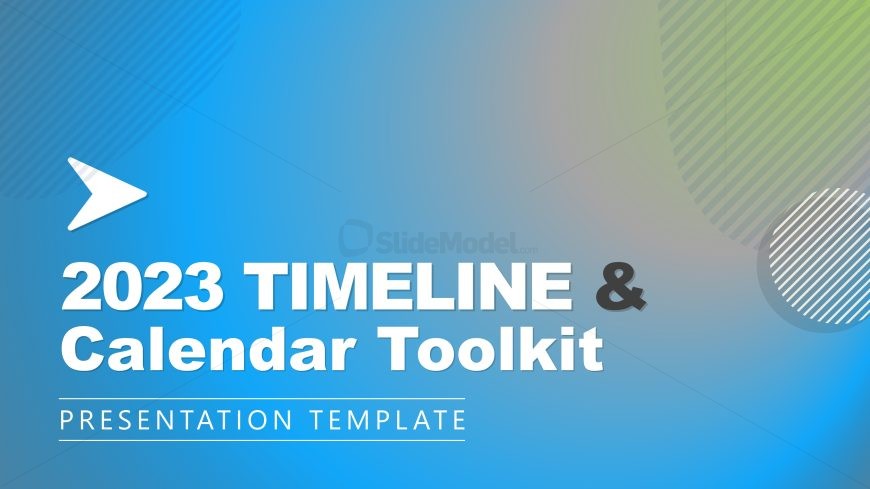 SlideModel.com

2023 TIMELINE & Calendar Toolkit

PRESENTATION TEMPLATE